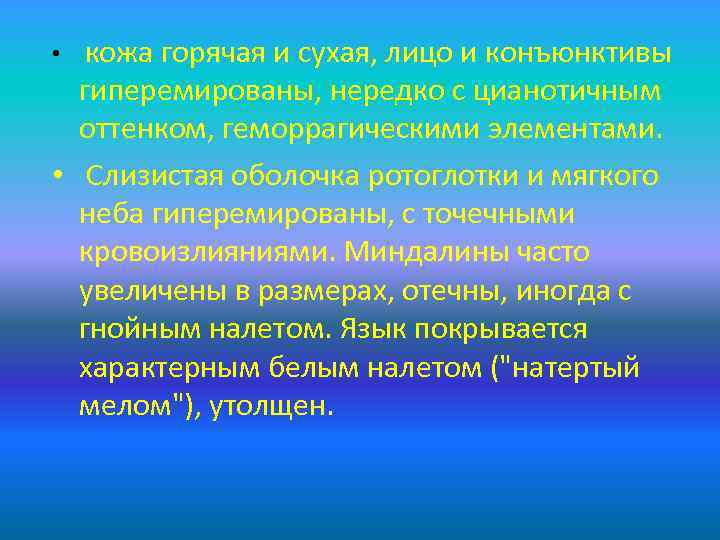 • кожа горячая и сухая, лицо и конъюнктивы гиперемированы, нередко с цианотичным оттенком, геморрагическими элементами.

• Слизистая оболочка ротоглотки и мягкого неба гиперемированы, с точечными кровоизлияниями. Миндалины часто увеличены в размерах, отечны, иногда с гнойным налетом. Язык покрывается характерным белым налетом ("натертый мелом"), утолщен.